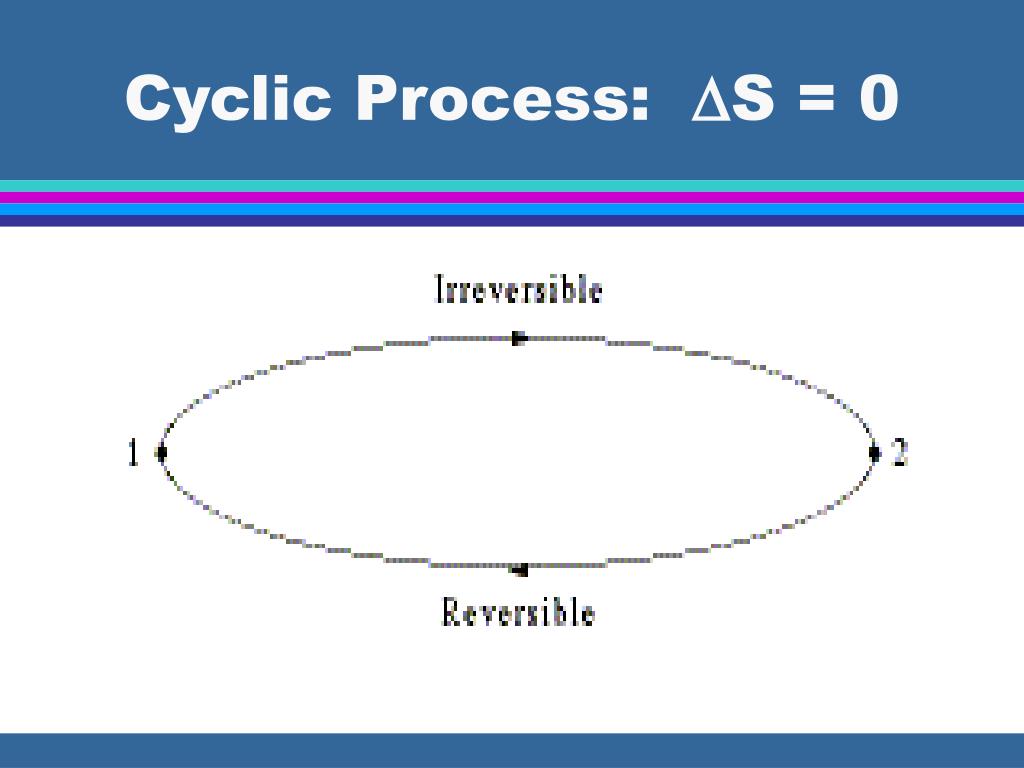 Cyclic Process: $\Delta S = 0$

Irreversible

1

2

Reversible